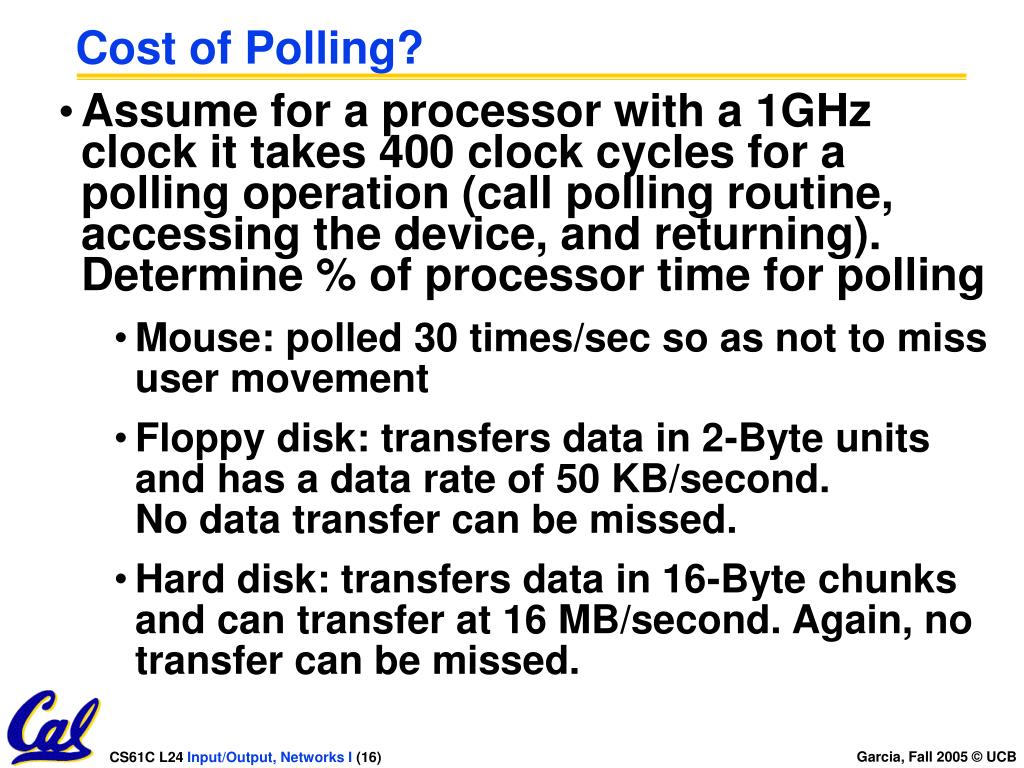 Cost of Polling?

• Assume for a processor with a 1GHz clock it takes 400 clock cycles for a polling operation (call polling routine, accessing the device, and returning). Determine % of processor time for polling

• Mouse: polled 30 times/sec so as not to miss user movement

• Floppy disk: transfers data in 2-Byte units and has a data rate of 50 KB/second. No data transfer can be missed.

• Hard disk: transfers data in 16-Byte chunks and can transfer at 16 MB/second. Again, no transfer can be missed.

Cal

CS61C L24 Input/Output, Networks I (16)

Garcia, Fall 2005 © UCB